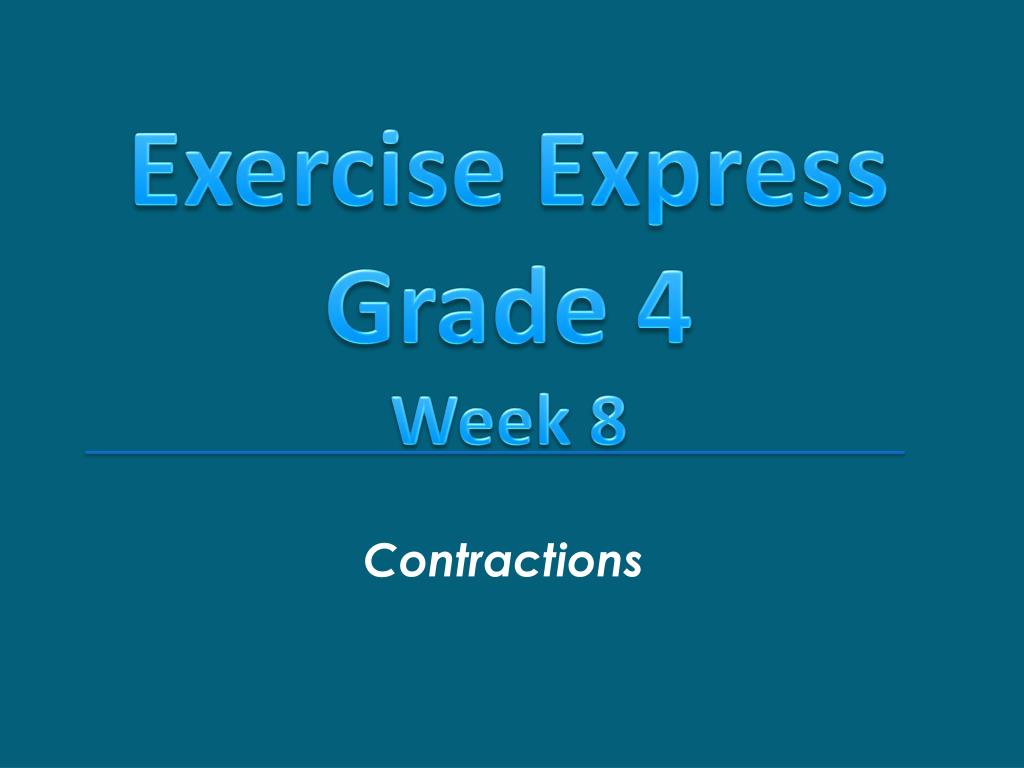 Exercise Express
Grade 4
Week 8

Contractions